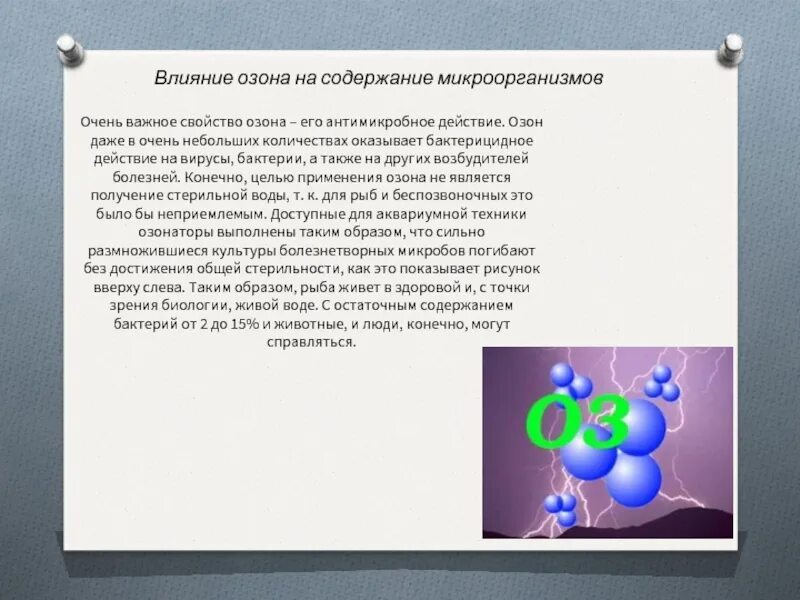 Влияние озона на содержание микроорганизмов

Очень важное свойство озона – его антимикробное действие. Озон даже в очень небольших количествах оказывает бактерицидное действие на вирусы, бактерии, а также на других возбудителей болезней. Конечно, целью применения озона не является получение стерильной воды, т. к. для рыб и беспозвоночных это было бы неприемлемым. Доступные для аквариумной техники озонаторы выполнены таким образом, что сильно размножившиеся культуры болезнетворных микробов погибают без достижения общей стерильности, как это показывает рисунок вверху слева. Таким образом, рыба живет в здоровой и, с точки зрения биологии, живой воде. С остаточным содержанием бактерий от 2 до 15% и животные, и люди, конечно, могут справляться.

O3